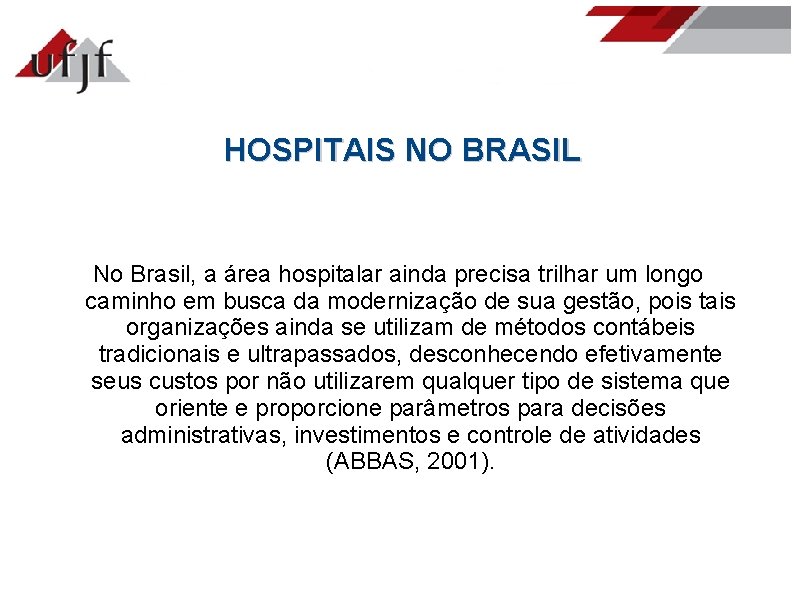 ufjf

HOSPITAIS NO BRASIL

No Brasil, a área hospitalar ainda precisa trilhar um longo caminho em busca da modernização de sua gestão, pois tais organizações ainda se utilizam de métodos contábeis tradicionais e ultrapassados, desconhecendo efetivamente seus custos por não utilizarem qualquer tipo de sistema que oriente e proporcione parâmetros para decisões administrativas, investimentos e controle de atividades (ABBAS, 2001).